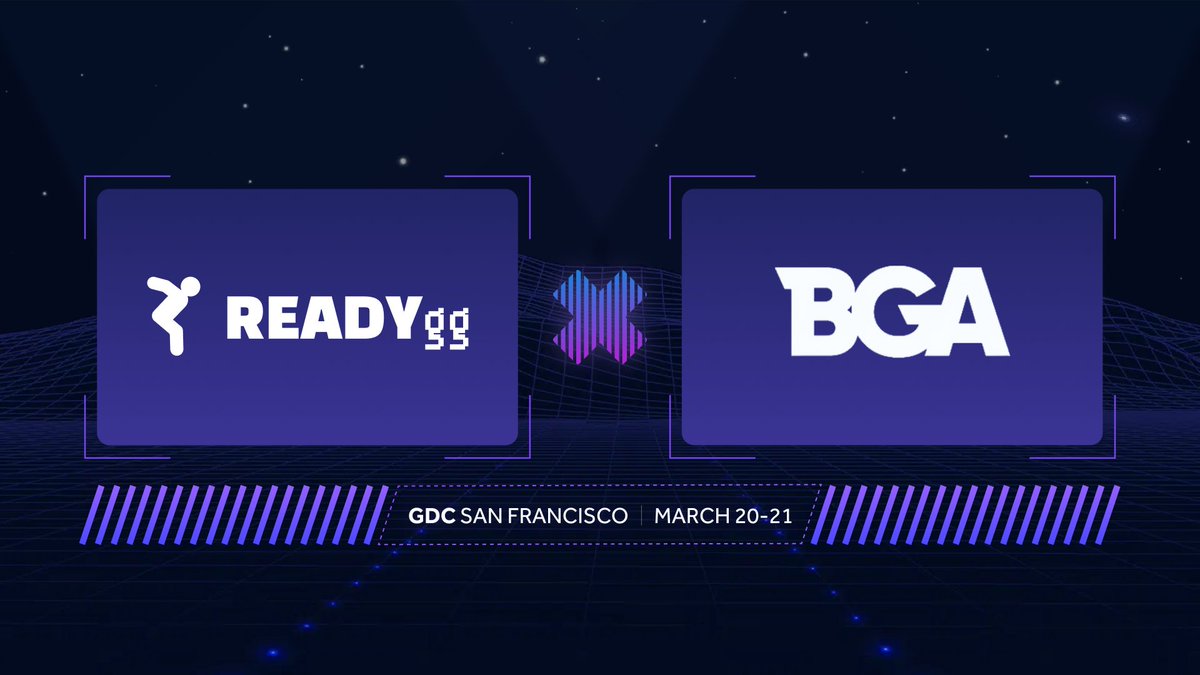 READYgg

BGA

GDC SAN FRANCISCO | MARCH 20-21